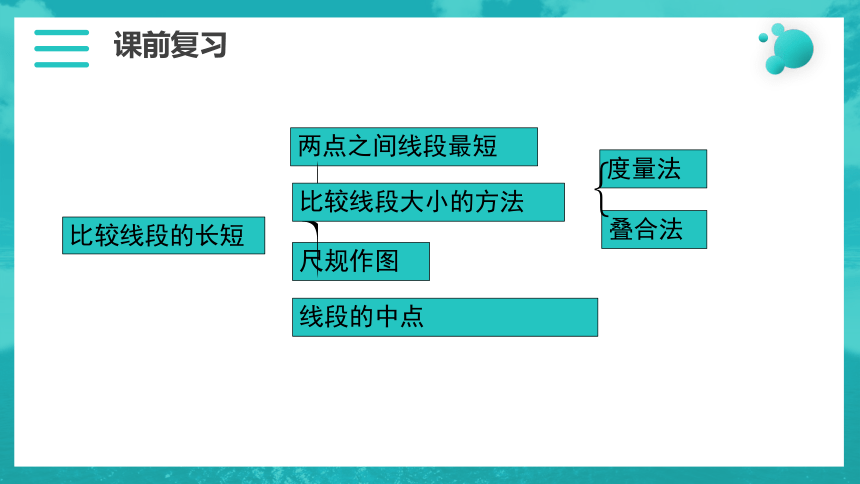 课前复习

比较线段的长短

两点之间线段最短

比较线段大小的方法

尺规作图

线段的中点

度量法

叠合法